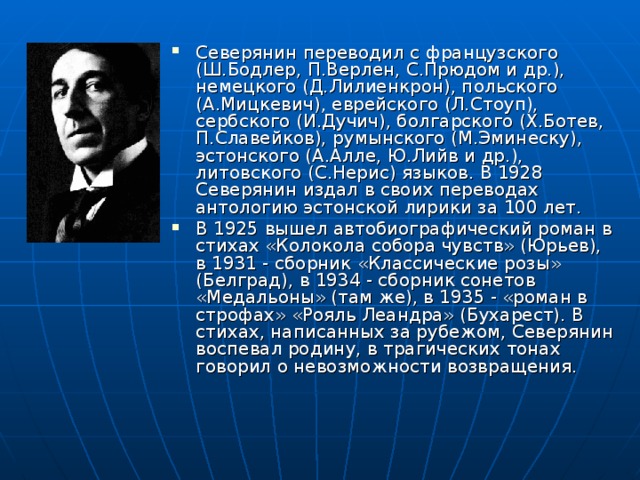 ▪ Северянин переводил с французского (Ш.Бодлер, П.Верлен, С.Прюдом и др.), немецкого (Д.Лилиенкрон), польского (А.Мицкевич), еврейского (Л.Стоуп), сербского (И.Дучич), болгарского (Х.Ботев, П.Славейков), румынского (М.Эминеску), эстонского (А.Алле, Ю.Лийв и др.), литовского (С.Нерис) языков. В 1928 Северянин издал в своих переводах антологию эстонской лирики за 100 лет.

▪ В 1925 вышел автобиографический роман в стихах «Колокола собора чувств» (Юрьев), в 1931 - сборник «Классические розы» (Белград), в 1934 - сборник сонетов «Медальоны» (там же), в 1935 - «роман в строфах» «Рояль Леандра» (Бухарест). В стихах, написанных за рубежом, Северянин воспевал родину, в трагических тонах говорил о невозможности возвращения.